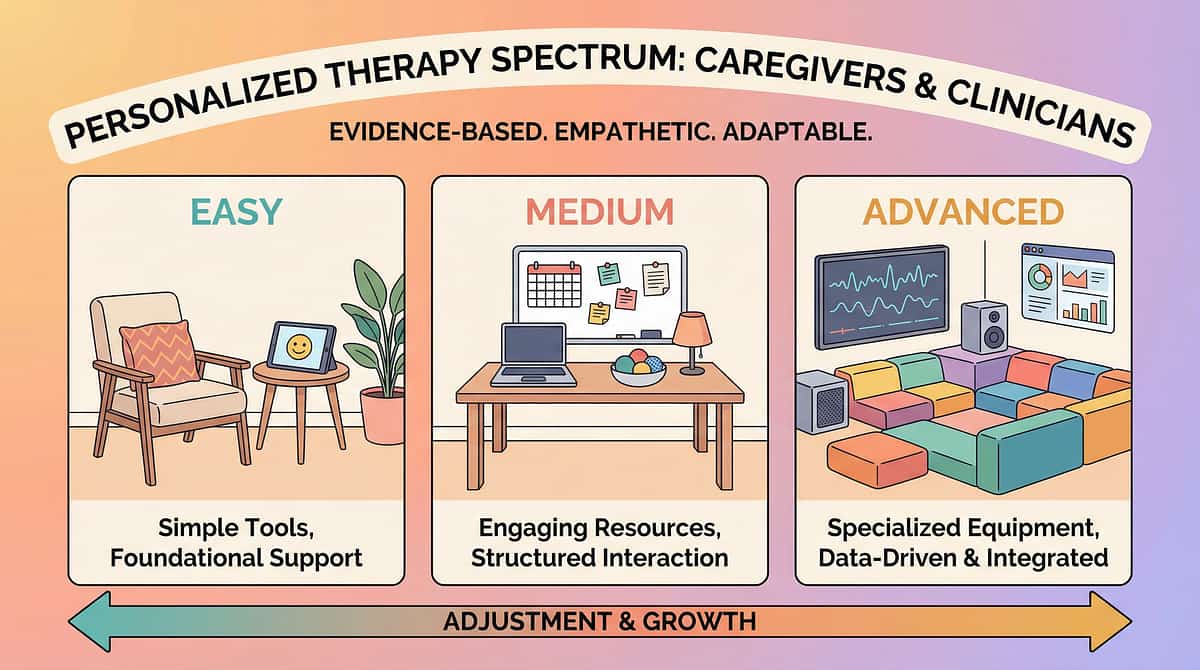 PERSONALIZED THERAPY SPECTRUM: CAREGIVERS & CLINICIANS

EVIDENCE-BASED. EMPATHETIC. ADAPTABLE.

EASY

Simple Tools, Foundational Support

MEDIUM

Engaging Resources, Structured Interaction

ADVANCED

Specialized Equipment, Data-Driven & Integrated

ADJUSTMENT & GROWTH